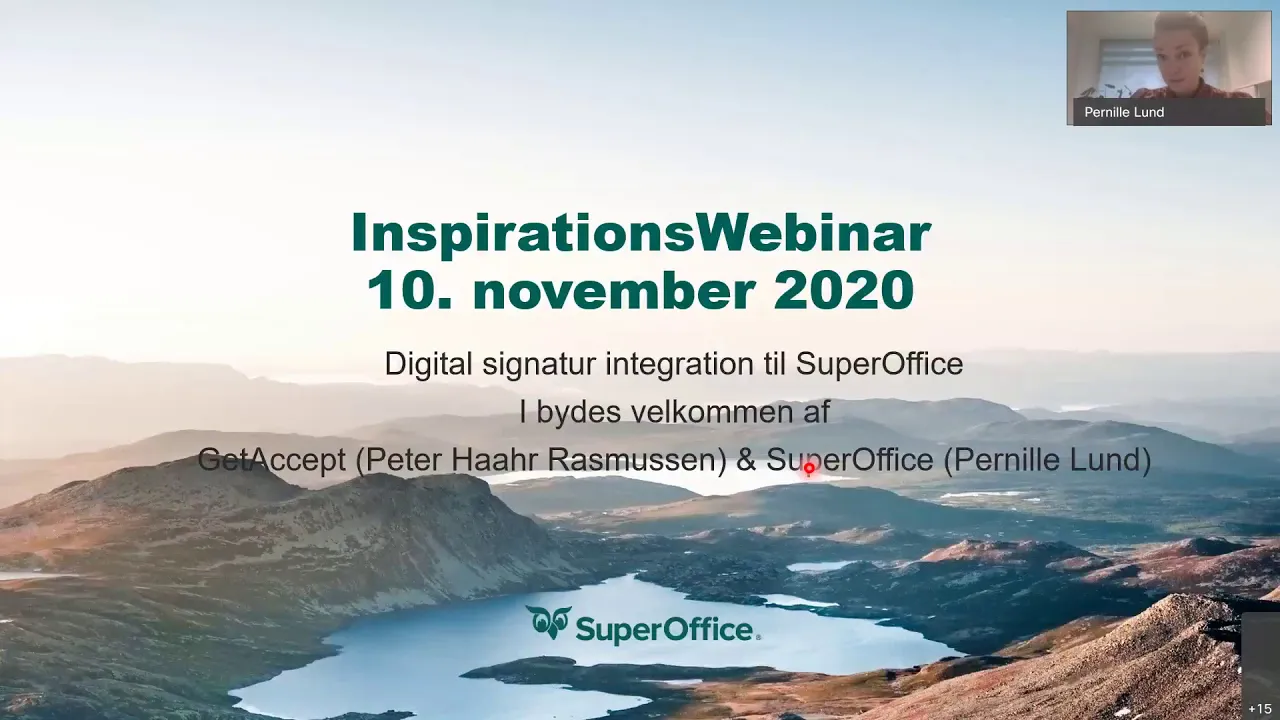 Pernille Lund

InspirationsWebinar
10. november 2020

Digital signatur integration til SuperOffice
I bydes velkommen af
GetAccept (Peter Haahr Rasmussen) & SuperOffice (Pernille Lund)

SuperOffice.

+15